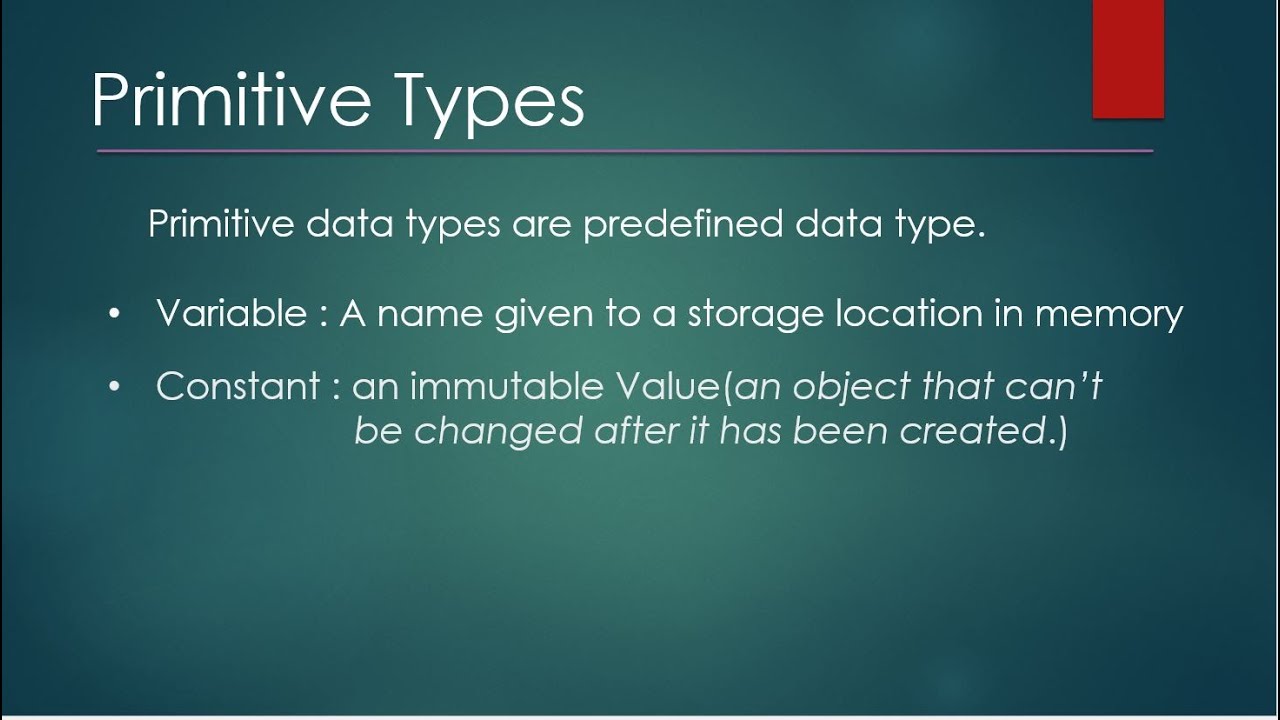 Primitive Types

Primitive data types are predefined data type.

• Variable : A name given to a storage location in memory

• Constant : an immutable Value(an object that can't be changed after it has been created.)